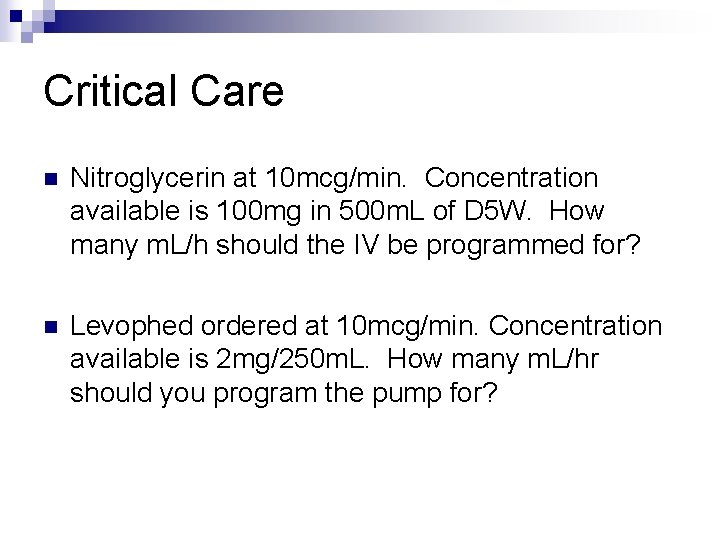 Critical Care

Nitroglycerin at 10mcg/min. Concentration available is 100mg in 500mL of D5W. How many mL/h should the IV be programmed for?

Levophed ordered at 10mcg/min. Concentration available is 2mg/250mL. How many mL/hr should you program the pump for?